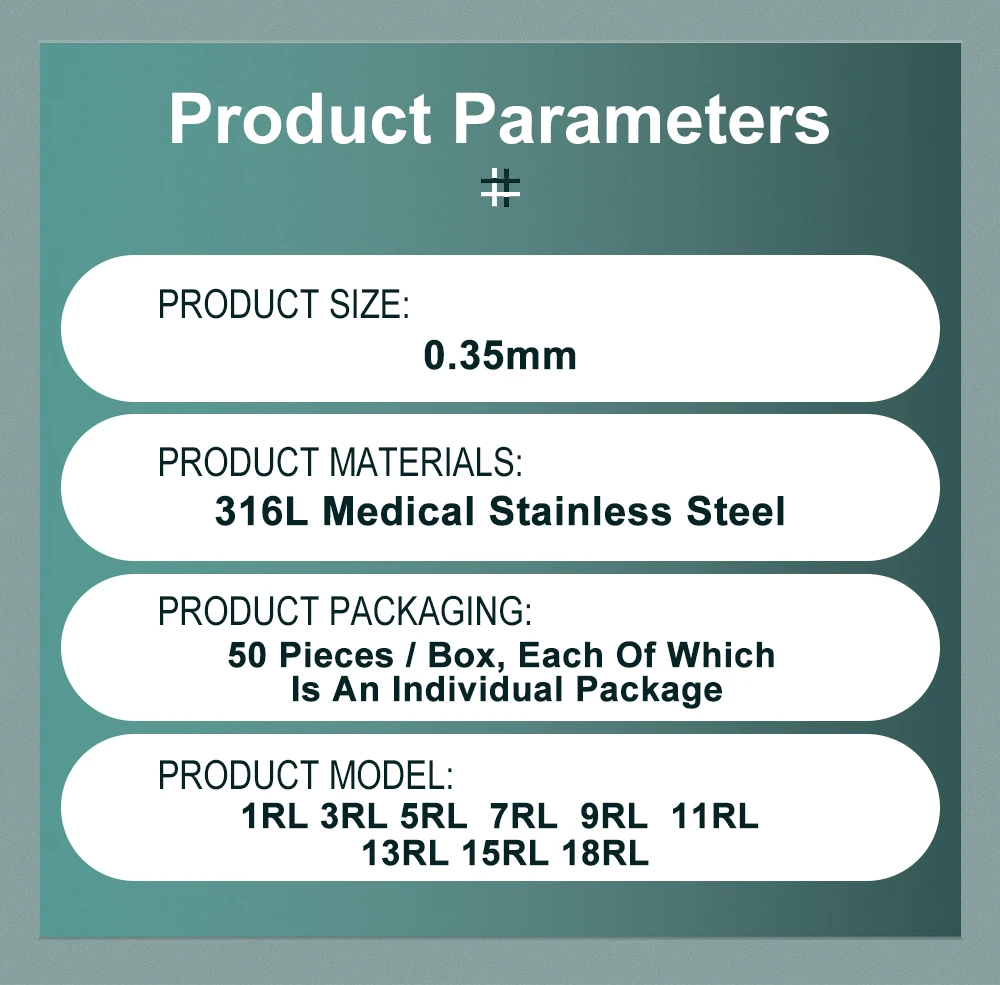 Product Parameters

PRODUCT SIZE:
0.35mm

PRODUCT MATERIALS:
316L Medical Stainless Steel

PRODUCT PACKAGING:
50 Pieces / Box, Each Of Which Is An Individual Package

PRODUCT MODEL:
1RL 3RL 5RL 7RL 9RL 11RL 13RL 15RL 18RL